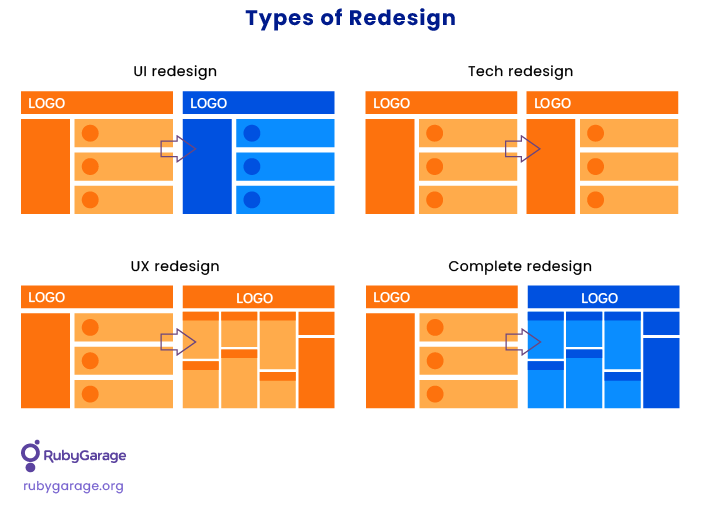 Types of Redesign

UI redesign

LOGO

LOGO

Tech redesign

LOGO

LOGO

UX redesign

LOGO

LOGO

Complete redesign

LOGO

LOGO

RubyGarage
rubygarage.org